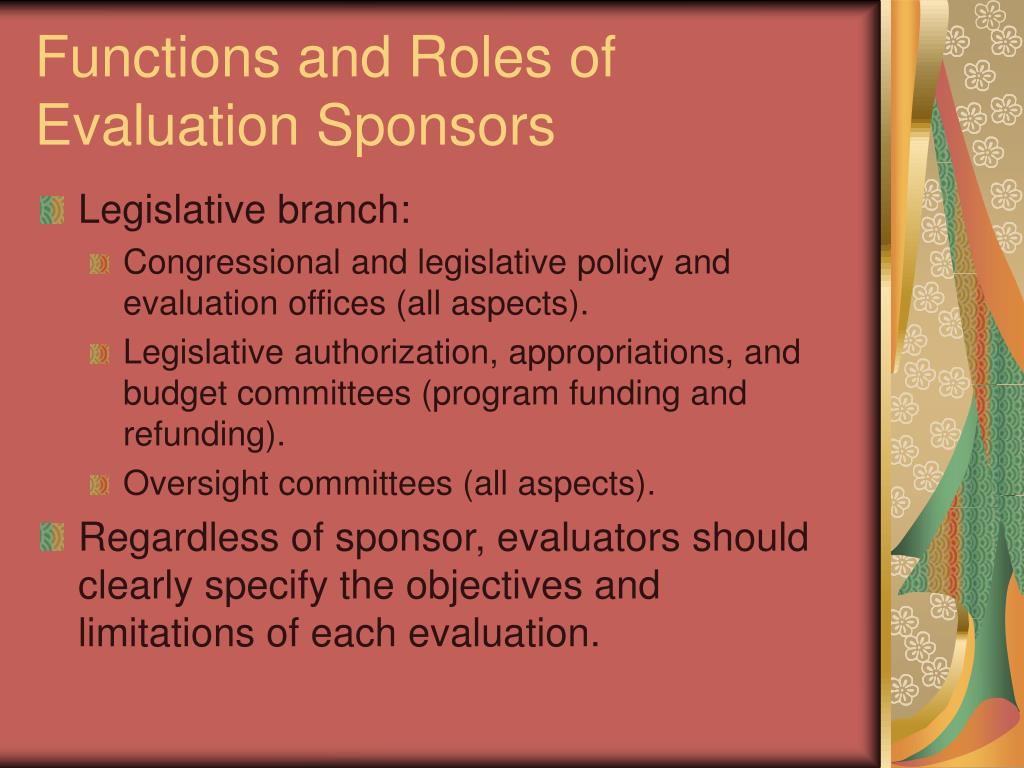 Functions and Roles of Evaluation Sponsors

Legislative branch:

Congressional and legislative policy and evaluation offices (all aspects).

Legislative authorization, appropriations, and budget committees (program funding and refunding).

Oversight committees (all aspects).

Regardless of sponsor, evaluators should clearly specify the objectives and limitations of each evaluation.